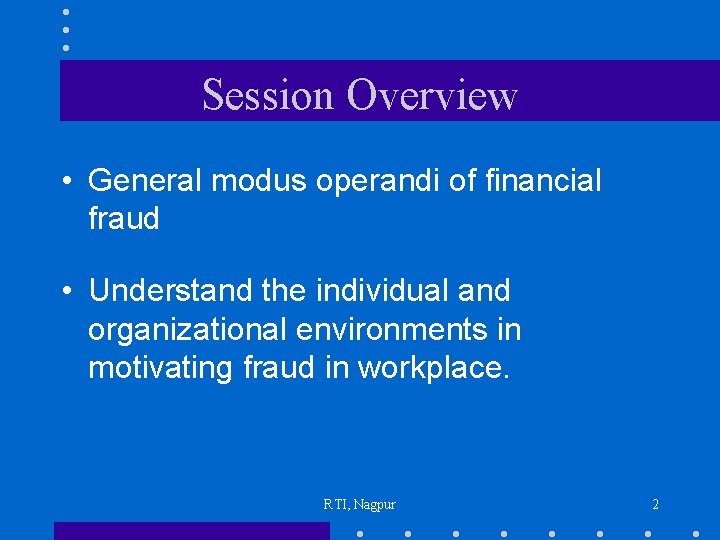 Session Overview

• General modus operandi of financial fraud

• Understand the individual and organizational environments in motivating fraud in workplace.

RTI, Nagpur

2